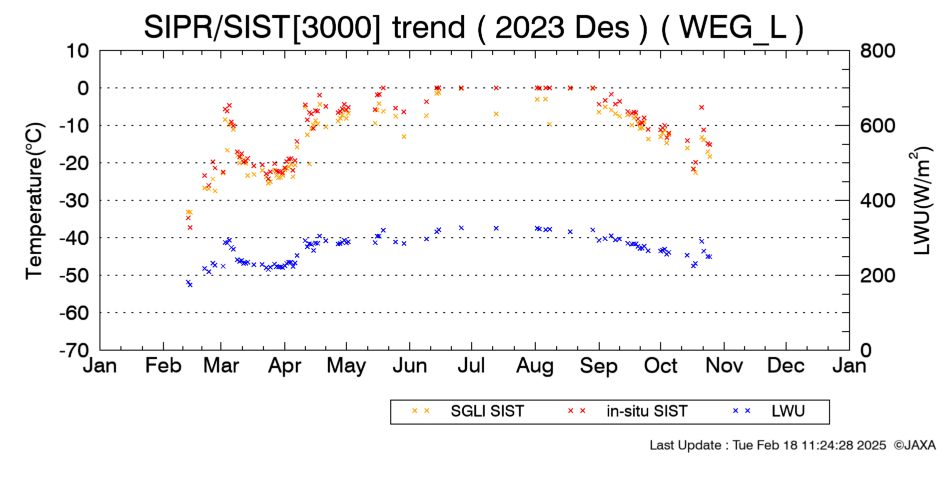 SIPR/SIST[3000] trend ( 2023 Des ) ( WEG_L )

Temperature(°C)

10
0
-10
-20
-30
-40
-50
-60
-70

LWU(W/m$^2$)

800
600
400
200
0

Jan Feb Mar Apr May Jun Jul Aug Sep Oct Nov Dec Jan

× × SGLI SIST × × in-situ SIST × × LWU

Last Update : Tue Feb 18 11:24:28 2025 ©JAXA